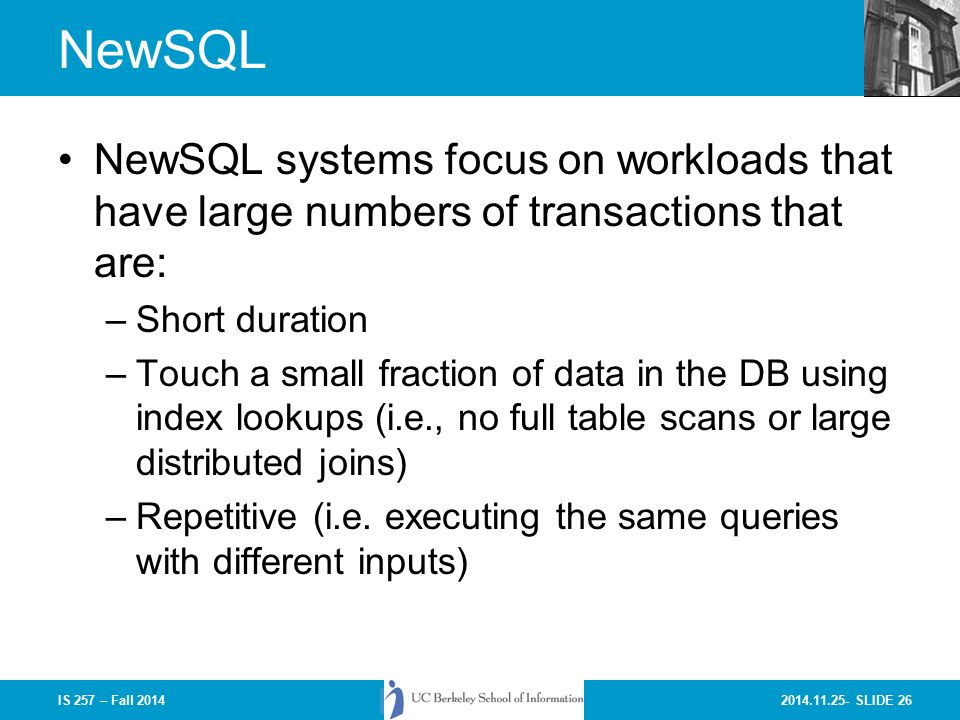 NewSQL

• NewSQL systems focus on workloads that have large numbers of transactions that are:
– Short duration
– Touch a small fraction of data in the DB using index lookups (i.e., no full table scans or large distributed joins)
– Repetitive (i.e. executing the same queries with different inputs)

IS 257 – Fall 2014

UC Berkeley School of Information

2014.11.25- SLIDE 26